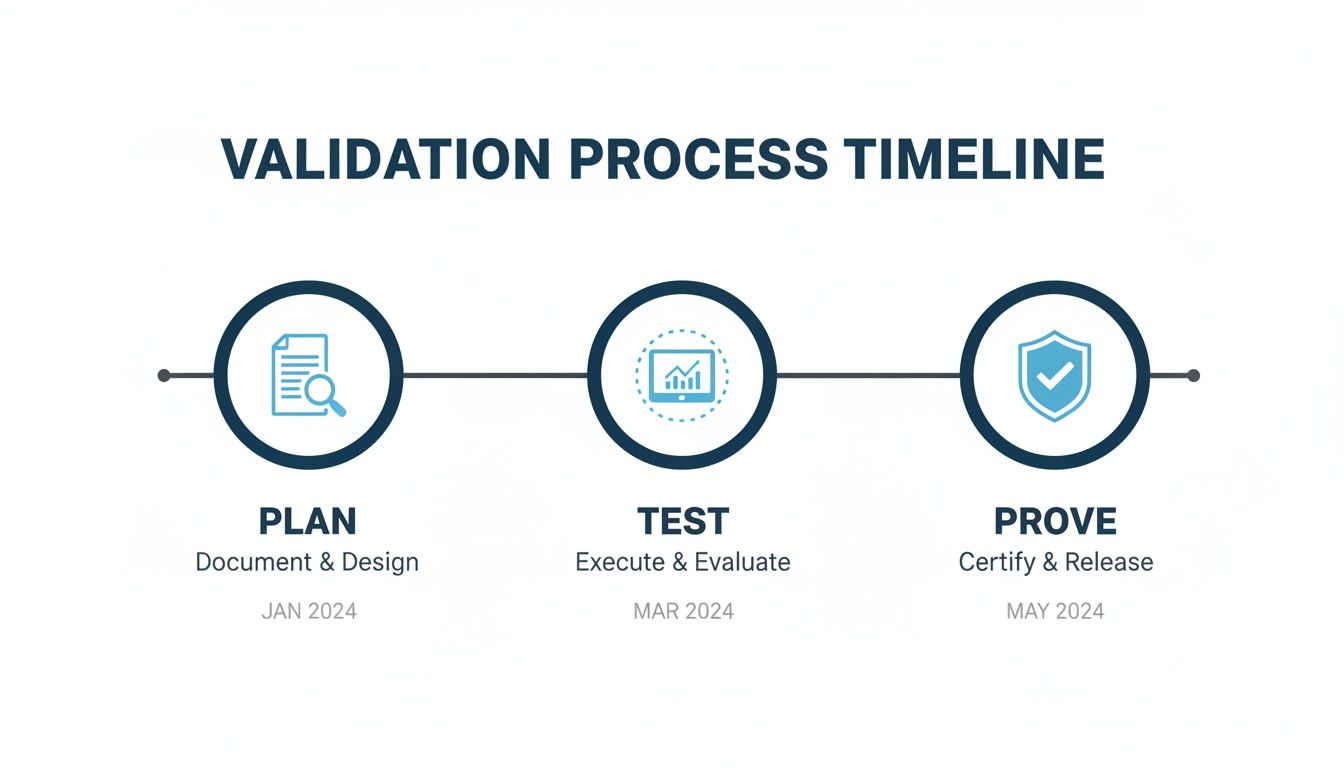 VALIDATION PROCESS TIMELINE

PLAN
Document & Design
JAN 2024

TEST
Execute & Evaluate
MAR 2024

PROVE
Certify & Release
MAY 2024